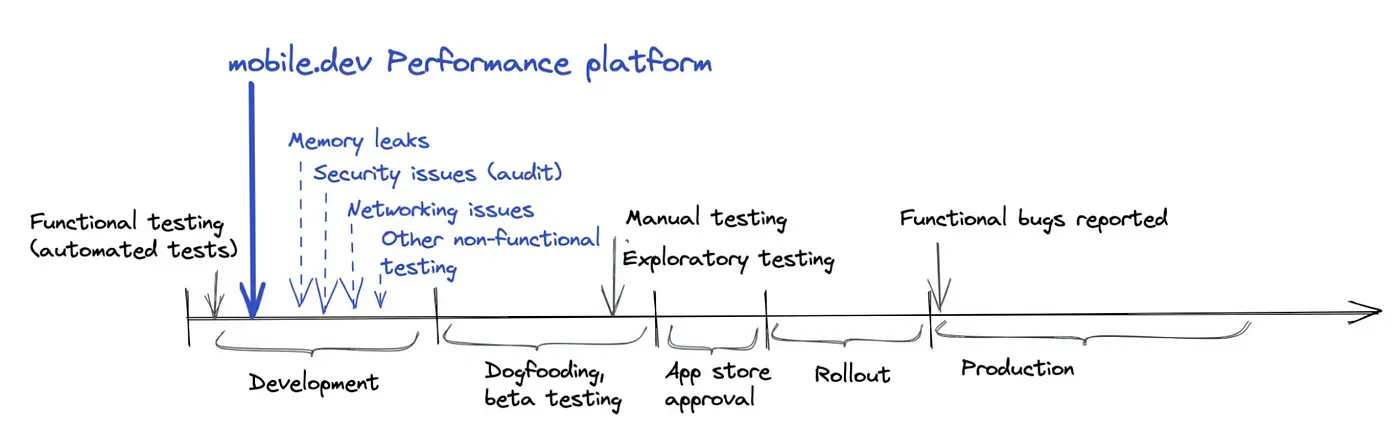 mobile.dev Performance platform

Memory leaks

Security issues (audit)

Networking issues

Other non-functional testing

Functional testing (automated tests)

Manual testing

Exploratory testing

Functional bugs reported

Development

Dogfooding, beta testing

App store approval

Rollout

Production